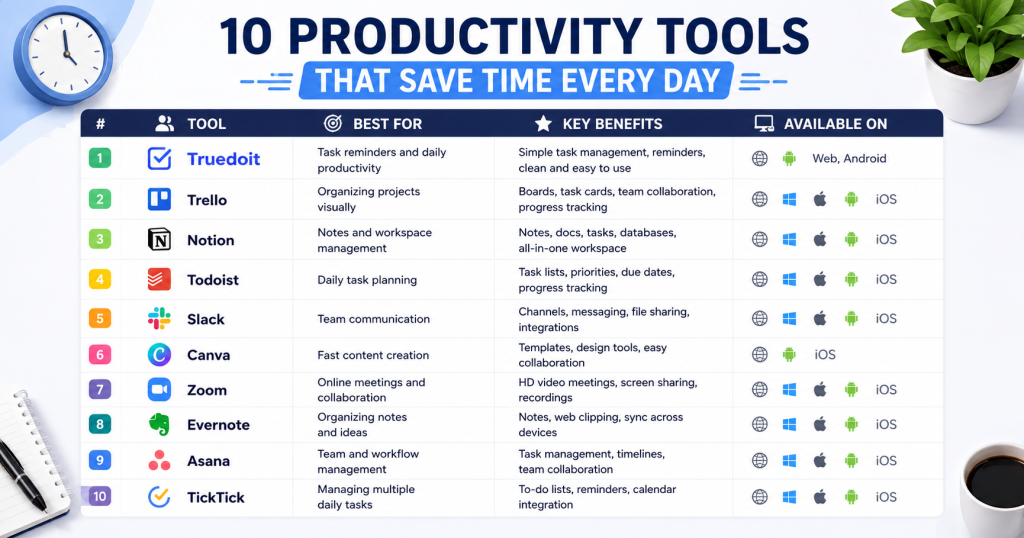 10 PRODUCTIVITY TOOLS
THAT SAVE TIME EVERY DAY

| # | TOOL | BEST FOR | KEY BENEFITS | AVAILABLE ON |
|---|---|---|---|---|
| 1 | Truedoit | Task reminders and daily productivity | Simple task management, reminders, clean and easy to use | Web, Android |
| 2 | Trello | Organizing projects visually | Boards, task cards, team collaboration, progress tracking | iOS |
| 3 | Notion | Notes and workspace management | Notes, docs, tasks, databases, all-in-one workspace | iOS |
| 4 | Todoist | Daily task planning | Task lists, priorities, due dates, progress tracking | iOS |
| 5 | Slack | Team communication | Channels, messaging, file sharing, integrations | iOS |
| 6 | Canva | Fast content creation | Templates, design tools, easy collaboration | iOS |
| 7 | Zoom | Online meetings and collaboration | HD video meetings, screen sharing, recordings | iOS |
| 8 | Evernote | Organizing notes and ideas | Notes, web clipping, sync across devices | iOS |
| 9 | Asana | Team and workflow management | Task management, timelines, team collaboration | iOS |
| 10 | TickTick | Managing multiple daily tasks | To-do lists, reminders, calendar integration | iOS |